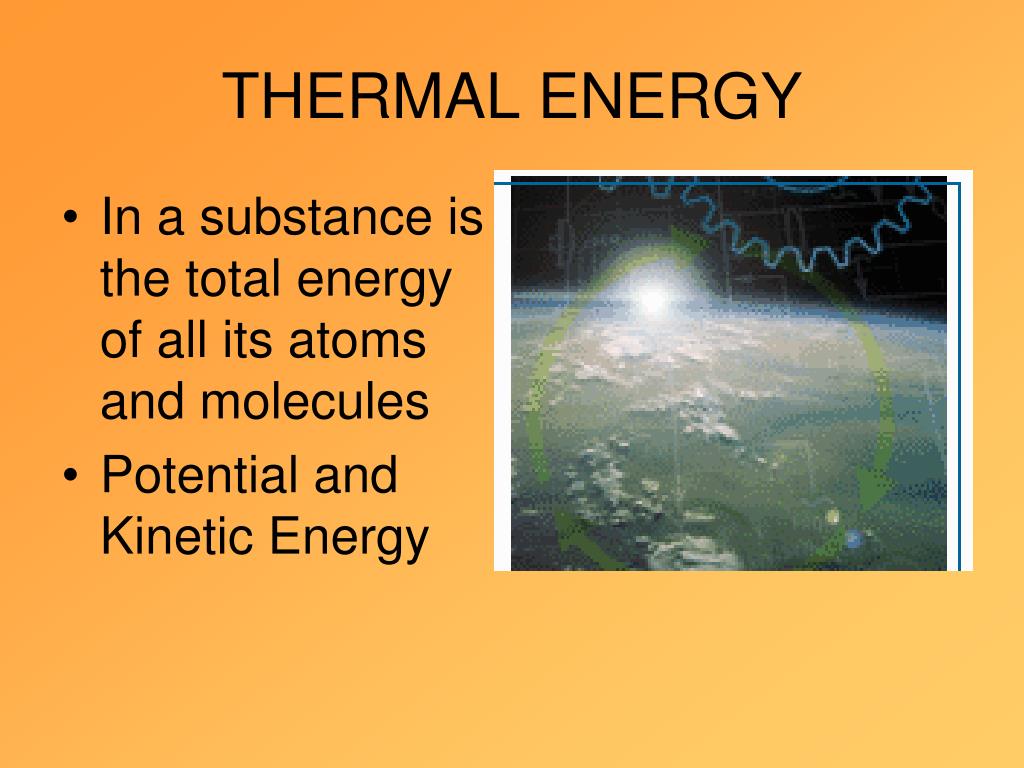 THERMAL ENERGY

• In a substance is the total energy of all its atoms and molecules
• Potential and Kinetic Energy